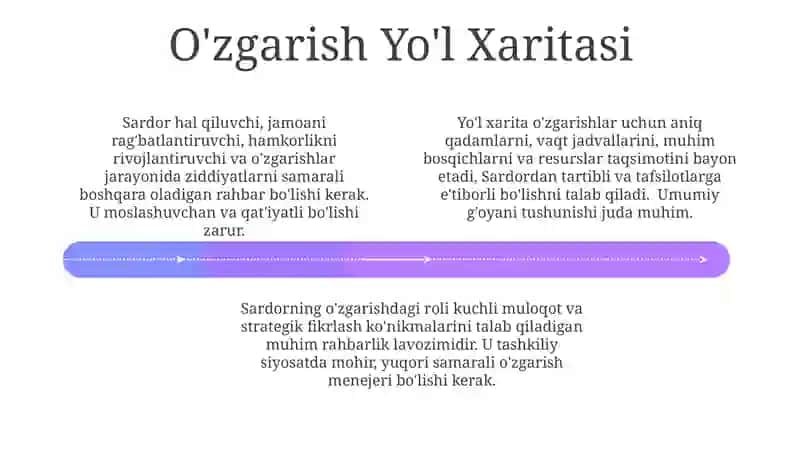 O'zgarish Yo'l Xaritasi

Sardor hal qiluvchi, jamoani rag'batlantiruvchi, hamkorlikni rivojlantiruvchi va o'zgarishlar jarayonida ziddiyatlarni samarali boshqara oladigan rahbar bo'lishi kerak. U moslashuvchan va qat'iyatli bo'lishi zarur.

Yo'l xarita o'zgarishlar uchun aniq qadamlarni, vaqt jadvallarini, muhim bosqichlarni va resurslar taqsimotini bayon etadi, Sardordan tartibli va tafsilotlarga e'tiborli bo'lishni talab qiladi. Umumiy g'oyani tushunishi juda muhim.

Sardorning o'zgarishdagi roli kuchli muloqot va strategik fikrlash ko'nikmalarini talab qiladigan muhim rahbarlik lavozimidir. U tashkiliy siyosatda mohir, yuqori samarali o'zgarish menejeri bo'lishi kerak.